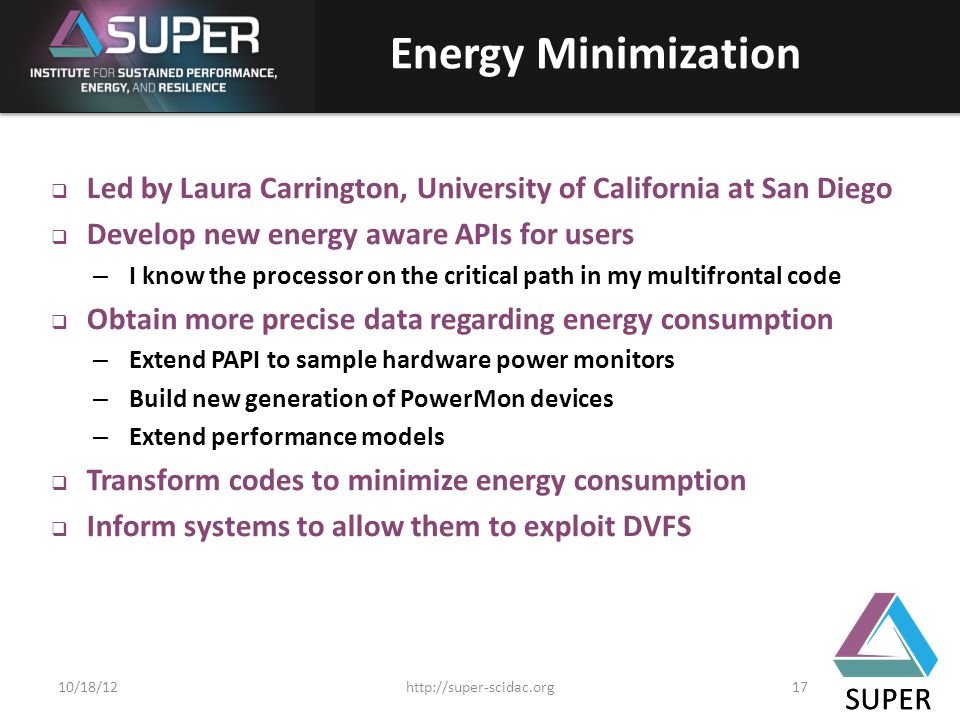 SUPER
INSTITUTE FOR SUSTAINED PERFORMANCE, ENERGY, AND RESILIENCE

Energy Minimization

❑ Led by Laura Carrington, University of California at San Diego
❑ Develop new energy aware APIs for users
– I know the processor on the critical path in my multifrontal code
❑ Obtain more precise data regarding energy consumption
– Extend PAPI to sample hardware power monitors
– Build new generation of PowerMon devices
– Extend performance models
❑ Transform codes to minimize energy consumption
❑ Inform systems to allow them to exploit DVFS

10/18/12
http://super-scidac.org
17
SUPER